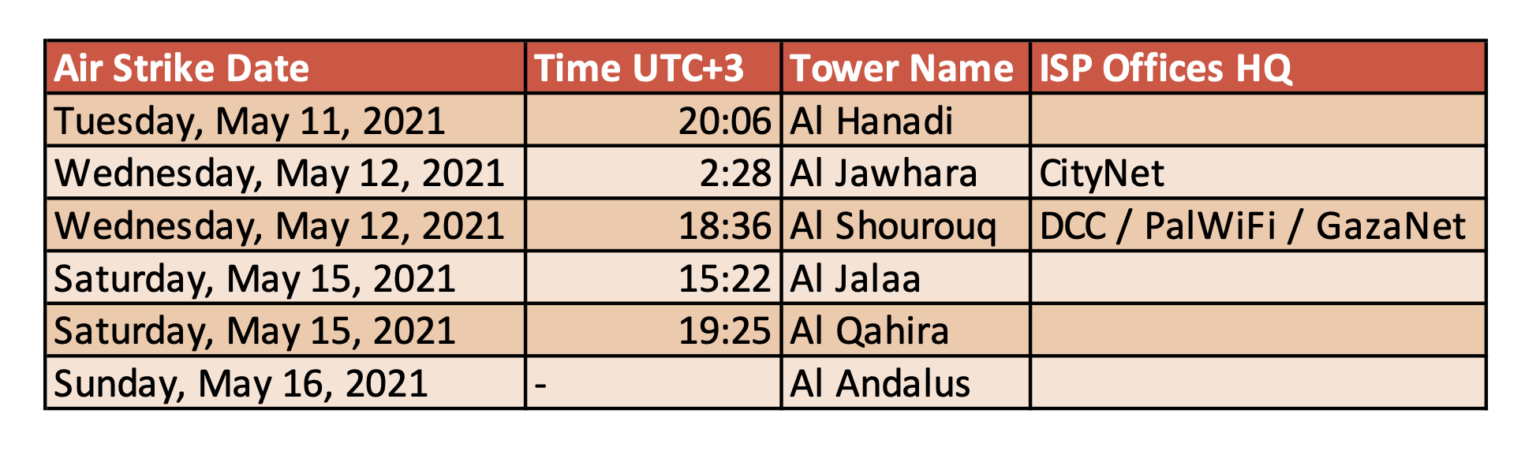 | Air Strike Date | Time UTC+3 | Tower Name | ISP Offices HQ |
|---|---|---|---|
| Tuesday, May 11, 2021 | 20:06 | Al Hanadi | |
| Wednesday, May 12, 2021 | 2:28 | Al Jawhara | CityNet |
| Wednesday, May 12, 2021 | 18:36 | Al Shourouq | DCC / PalWiFi / GazaNet |
| Saturday, May 15, 2021 | 15:22 | Al Jalaa | |
| Saturday, May 15, 2021 | 19:25 | Al Qahira | |
| Sunday, May 16, 2021 | - | Al Andalus | |